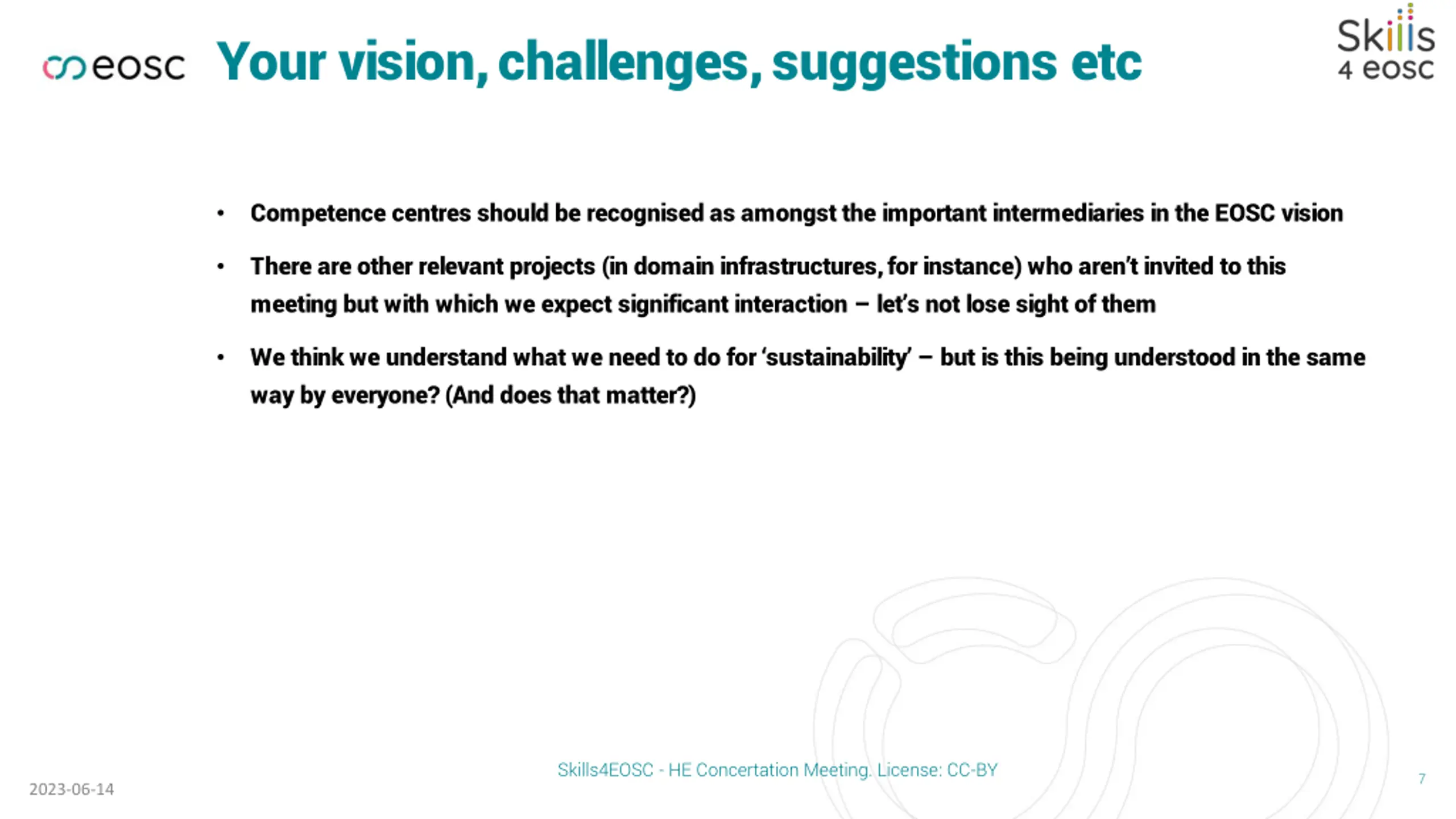 eosc Your vision, challenges, suggestions etc

Skills 4 eosc

• Competence centres should be recognised as amongst the important intermediaries in the EOSC vision

• There are other relevant projects (in domain infrastructures, for instance) who aren't invited to this meeting but with which we expect significant interaction – let's not lose sight of them

• We think we understand what we need to do for 'sustainability' – but is this being understood in the same way by everyone? (And does that matter?)

2023-06-14

Skills4EOSC - HE Concertation Meeting. License: CC-BY

7